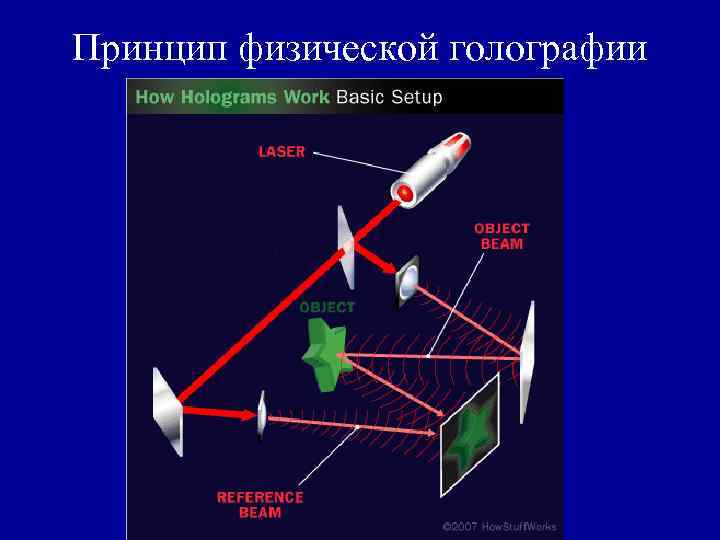 Принцип физической голографии

How Holograms Work Basic Setup

LASER

OBJECT BEAM

OBJECT

REFERENCE BEAM

©2007 HowStuffWorks